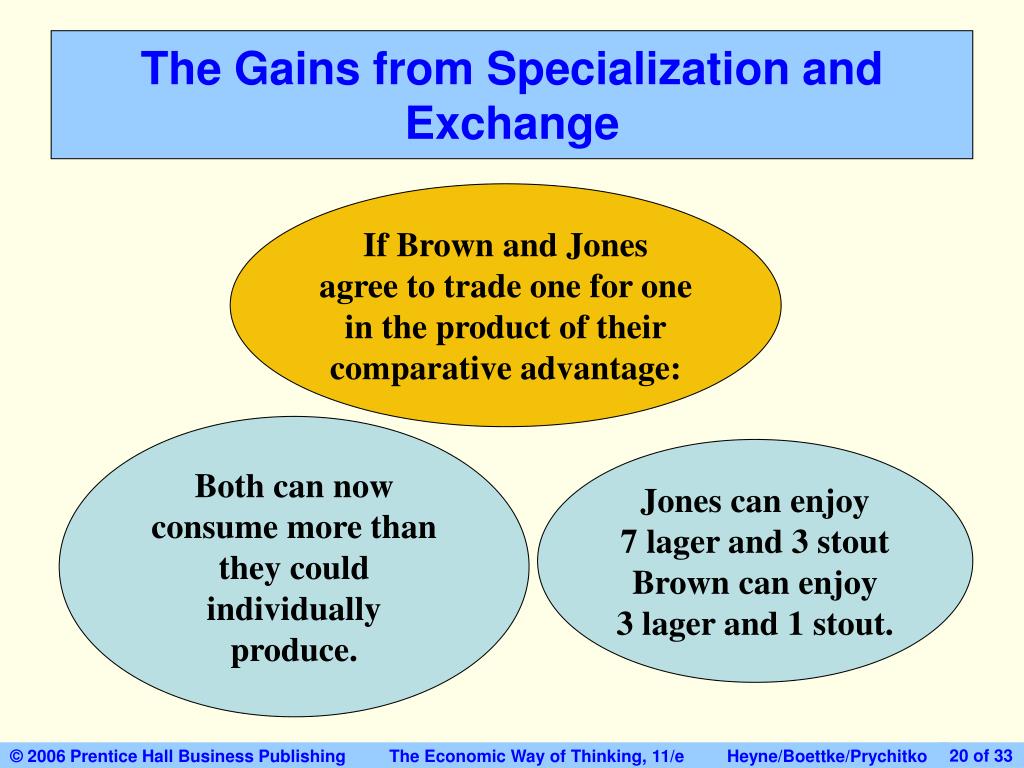 The Gains from Specialization and Exchange

If Brown and Jones agree to trade one for one in the product of their comparative advantage:

Both can now consume more than they could individually produce.

Jones can enjoy 7 lager and 3 stout Brown can enjoy 3 lager and 1 stout.

© 2006 Prentice Hall Business Publishing The Economic Way of Thinking, 11/e Heyne/Boettke/Prychitko 20 of 33